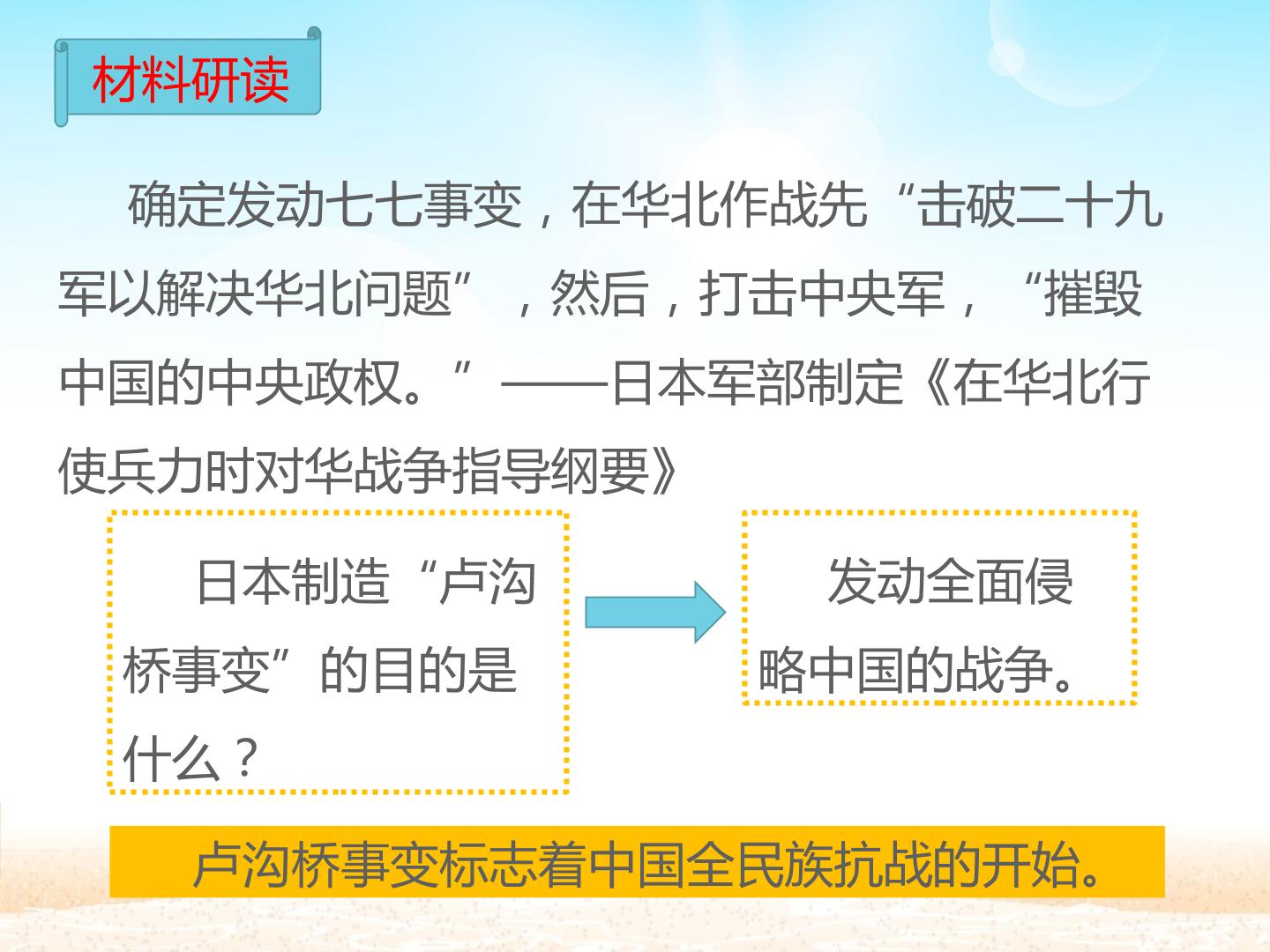 材料研读

确定发动七七事变，在华北作战先“击破二十九军以解决华北问题”，然后，打击中央军，“摧毁中国的中央政权。”——日本军部制定《在华北行使兵力时对华战争指导纲要》

日本制造“卢沟桥事变”的目的是什么？

发动全面侵略中国的战争。

卢沟桥事变标志着中国全民族抗战的开始。